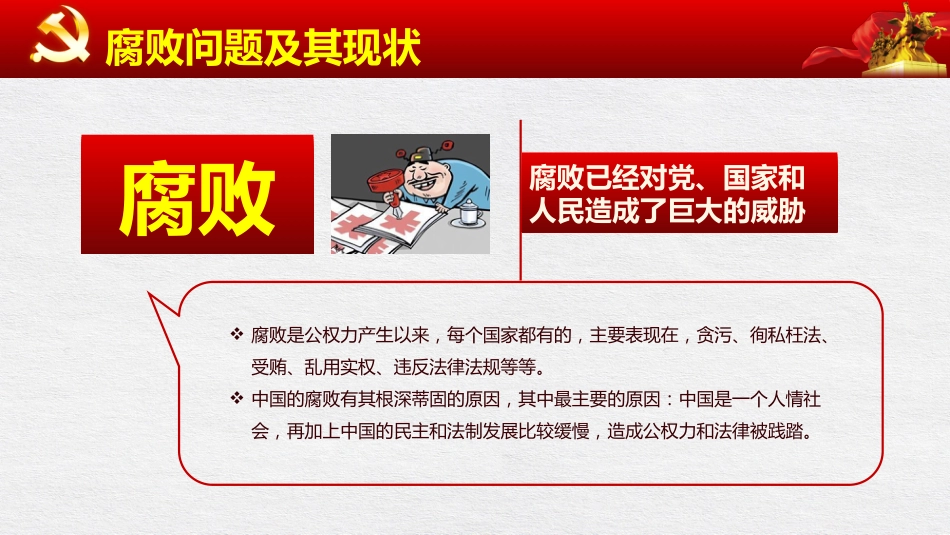 腐败问题及其现状

腐败

腐败已经对党、国家和人民造成了巨大的威胁

❖ 腐败是公权力产生以来，每个国家都有的，主要表现在，贪污、徇私枉法、受贿、乱用实权、违反法律法规等等。

❖ 中国的腐败有其根深蒂固的原因，其中最主要的原因：中国是一个人情社会，再加上中国的民主和法制发展比较缓慢，造成公权力和法律被践踏。